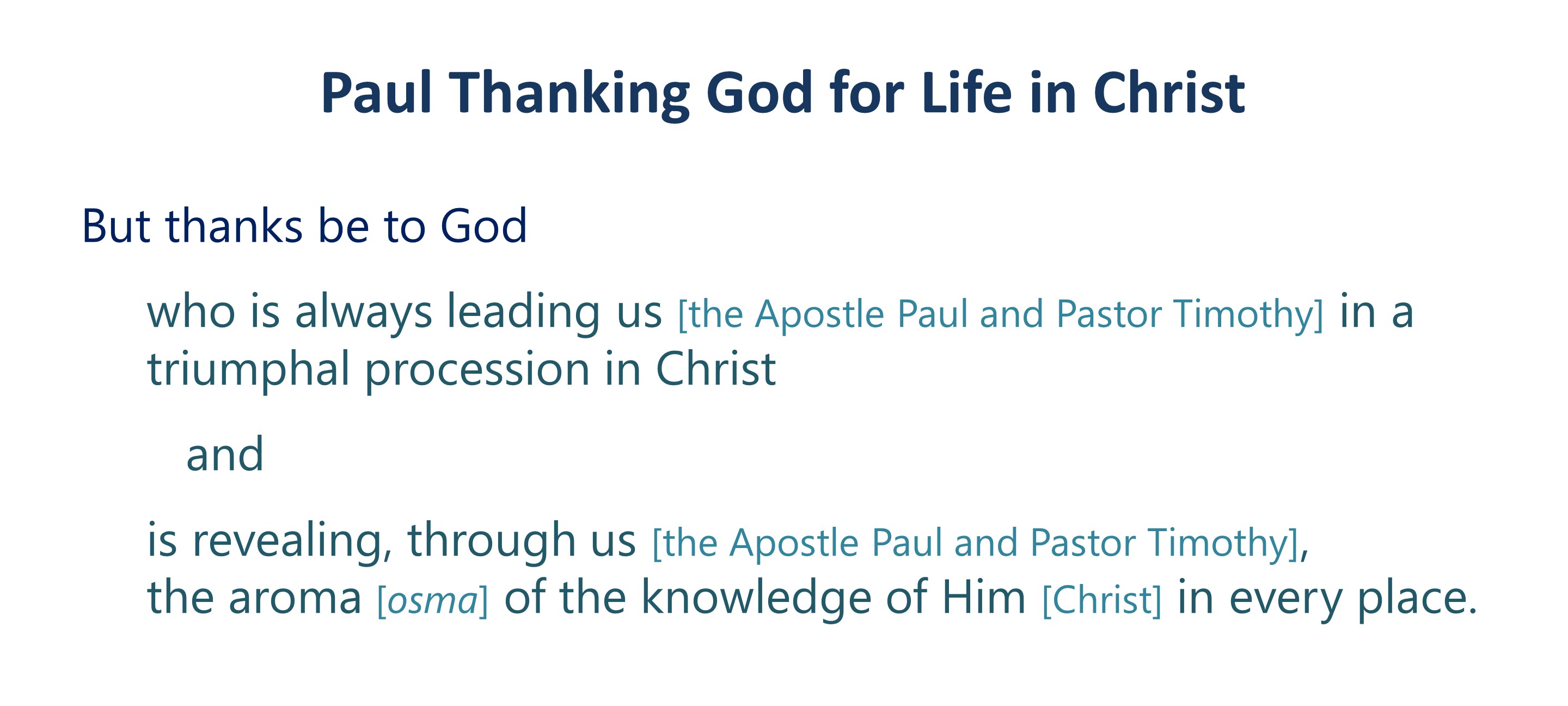 Paul Thanking God for Life in Christ

But thanks be to God

who is always leading us [the Apostle Paul and Pastor Timothy] in a triumphal procession in Christ

and

is revealing, through us [the Apostle Paul and Pastor Timothy], the aroma [osma] of the knowledge of Him [Christ] in every place.